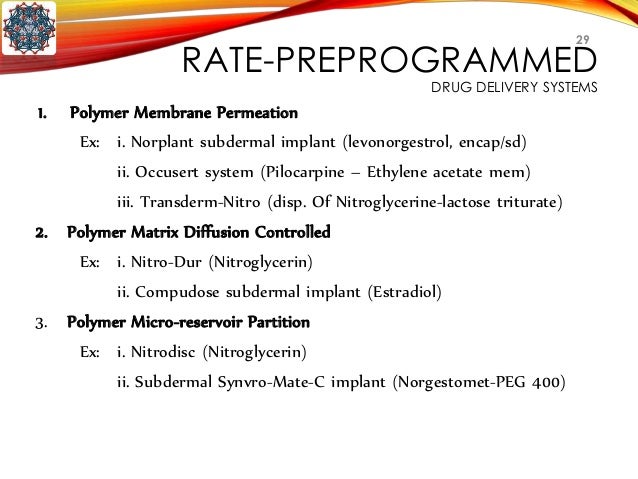 29

RATE-PREPROGRAMMED

DRUG DELIVERY SYSTEMS

1. Polymer Membrane Permeation

Ex: i. Norplant subdermal implant (levonorgestrol, encap/sd)

ii. Occusert system (Pilocarpine – Ethylene acetate mem)

iii. Transderm-Nitro (disp. Of Nitroglycerine-lactose triturate)

2. Polymer Matrix Diffusion Controlled

Ex: i. Nitro-Dur (Nitroglycerin)

ii. Compudose subdermal implant (Estradiol)

3. Polymer Micro-reservoir Partition

Ex: i. Nitrodisc (Nitroglycerin)

ii. Subdermal Synvro-Mate-C implant (Norgestomet-PEG 400)